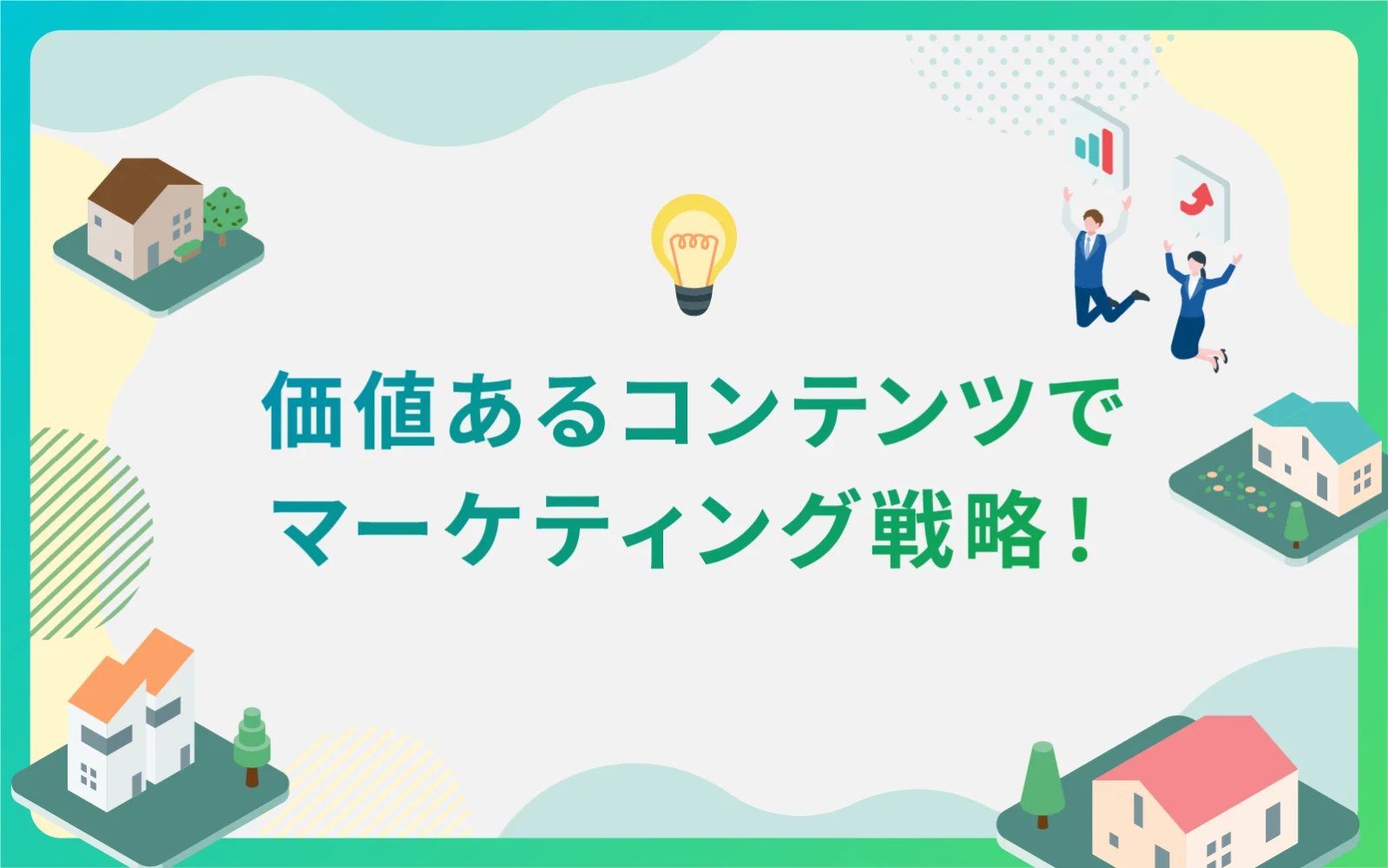 価値あるコンテンツで
マーケティング戦略！